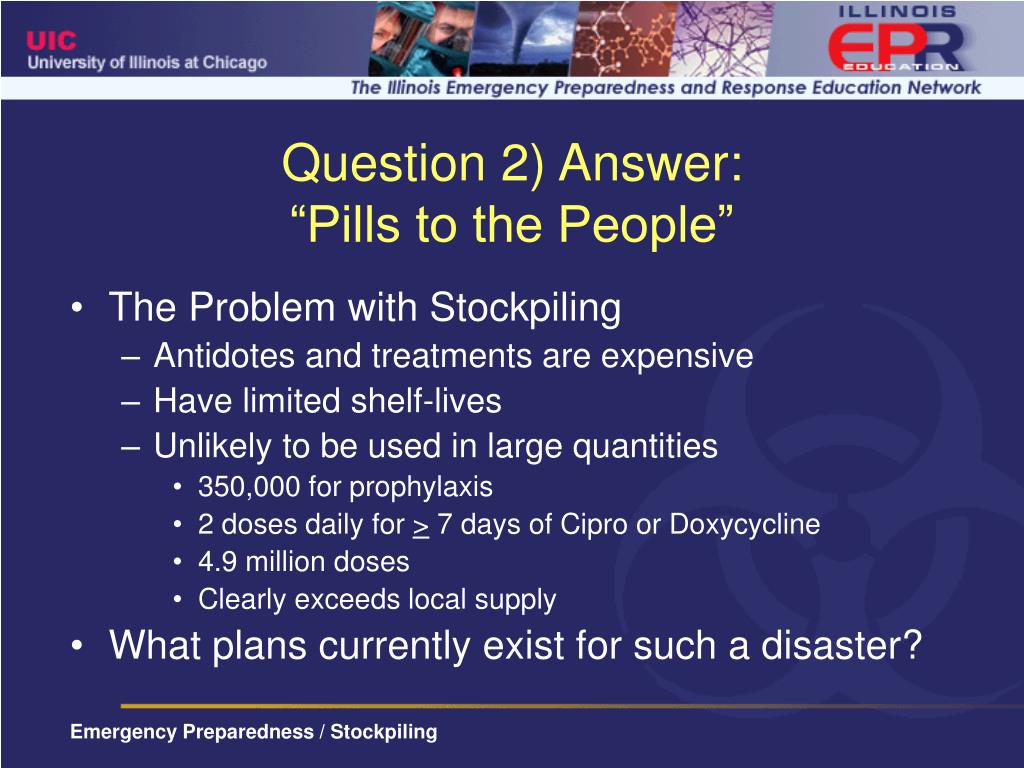 UIC
University of Illinois at Chicago

ILLINOIS
EPR
EDUCATION
The Illinois Emergency Preparedness and Response Education Network

Question 2) Answer:
“Pills to the People”

• The Problem with Stockpiling
– Antidotes and treatments are expensive
– Have limited shelf-lives
– Unlikely to be used in large quantities
• 350,000 for prophylaxis
• 2 doses daily for $\geq$ 7 days of Cipro or Doxycycline
• 4.9 million doses
• Clearly exceeds local supply
• What plans currently exist for such a disaster?

Emergency Preparedness / Stockpiling